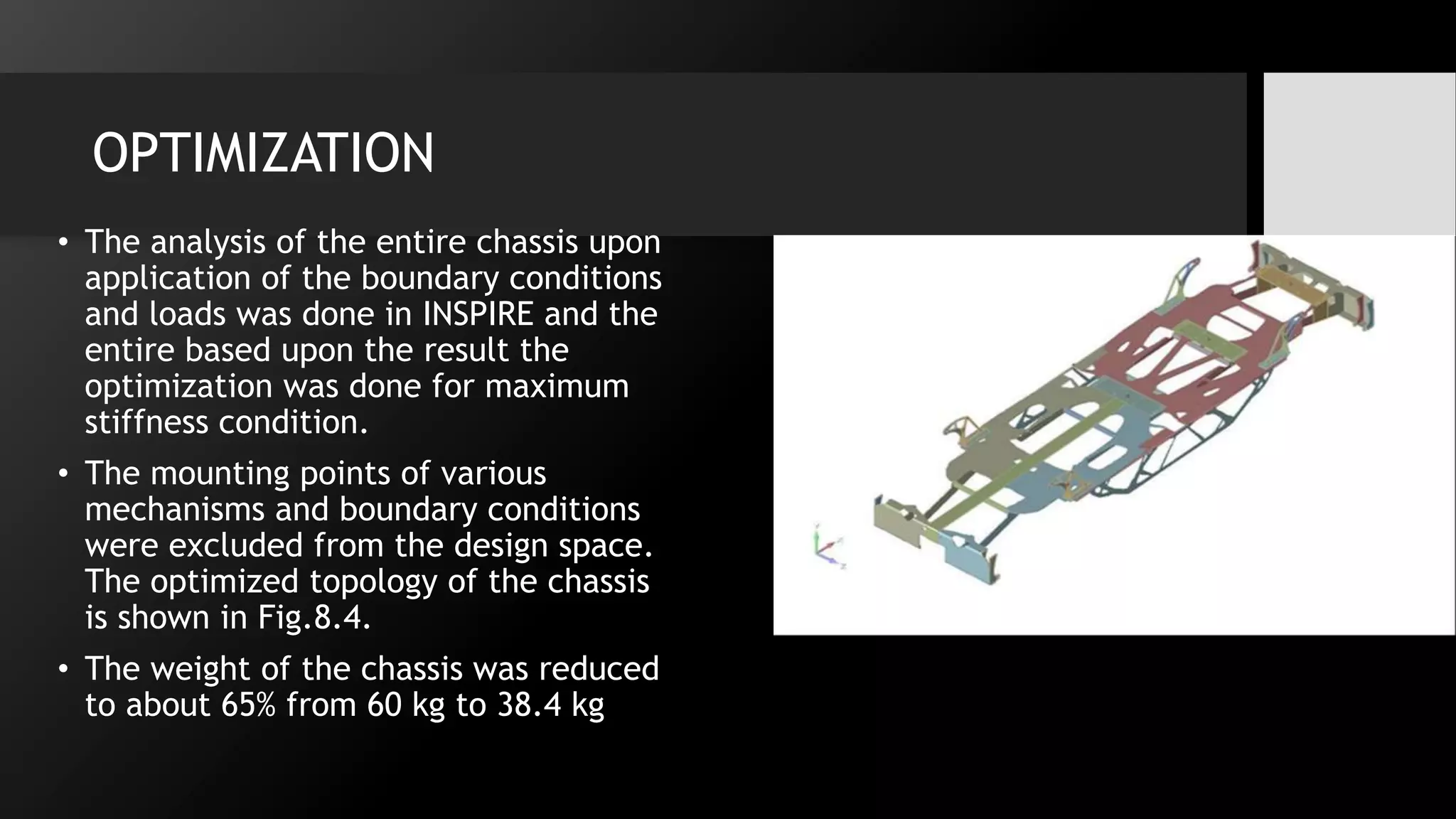 OPTIMIZATION

• The analysis of the entire chassis upon application of the boundary conditions and loads was done in INSPIRE and the entire based upon the result the optimization was done for maximum stiffness condition.

• The mounting points of various mechanisms and boundary conditions were excluded from the design space. The optimized topology of the chassis is shown in Fig.8.4.

• The weight of the chassis was reduced to about 65% from 60 kg to 38.4 kg